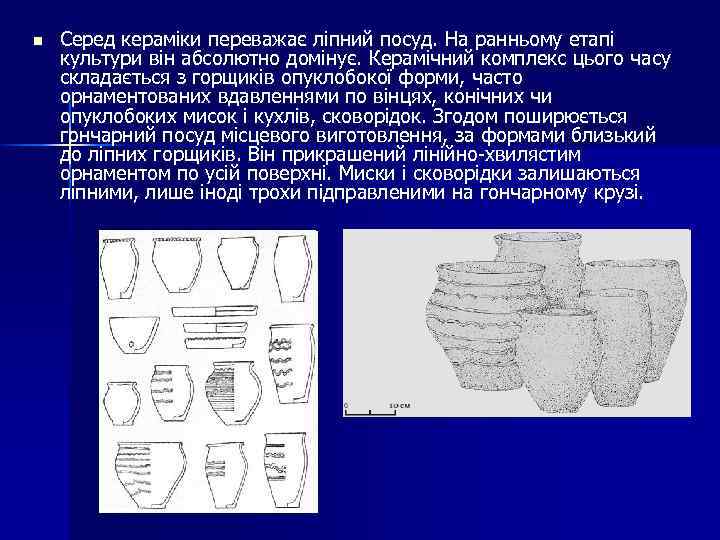 Серед кераміки переважає ліпний посуд. На ранньому етапі культури він абсолютно домінує. Керамічний комплекс цього часу складається з горщиків опуклобокої форми, часто орнаментованих вдавленнями по вінцях, конічних чи опуклобоких мисок і кухлів, сковорідок. Згодом поширюється гончарний посуд місцевого виготовлення, за формами близький до ліпних горщиків. Він прикрашений лінійно-хвилястим орнаментом по усій поверхні. Миски і сковорідки залишаються ліпними, лише іноді трохи підправленими на гончарному крузі.

0 10 см